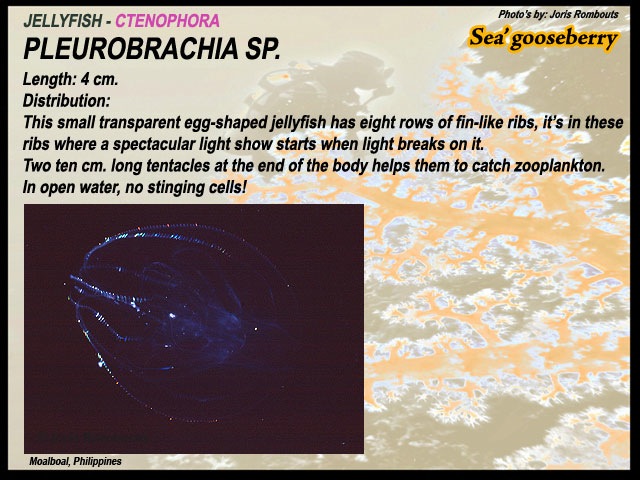 JELLYFISH - CTENOPHORA

Photo's by: Joris Rombouts

Sea' gooseberry

PLEUROBRACHIA SP.

Length: 4 cm.
Distribution:
This small transparent egg-shaped jellyfish has eight rows of fin-like ribs, it's in these ribs where a spectacular light show starts when light breaks on it.
Two ten cm. long tentacles at the end of the body helps them to catch zooplankton.
In open water, no stinging cells!

Moalboal, Philippines